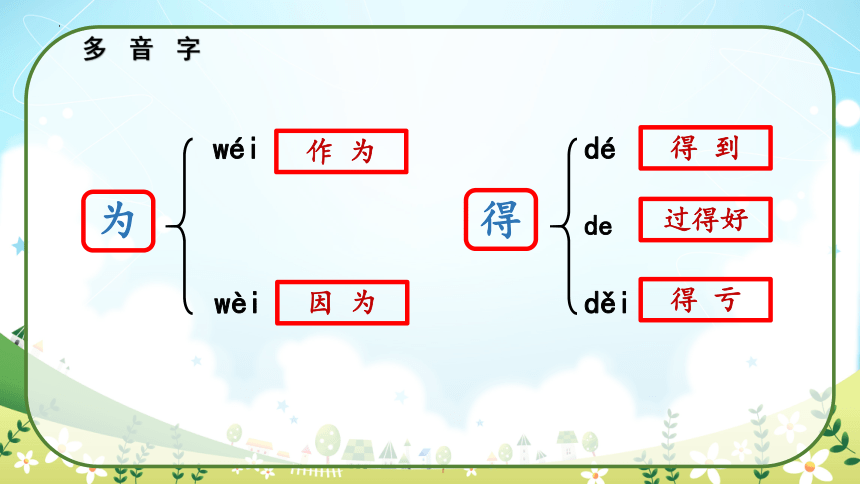 多 音 字

为

wéi 作 为

wèi 因 为

得

dé 得 到

de 过得好

děi 得 亏